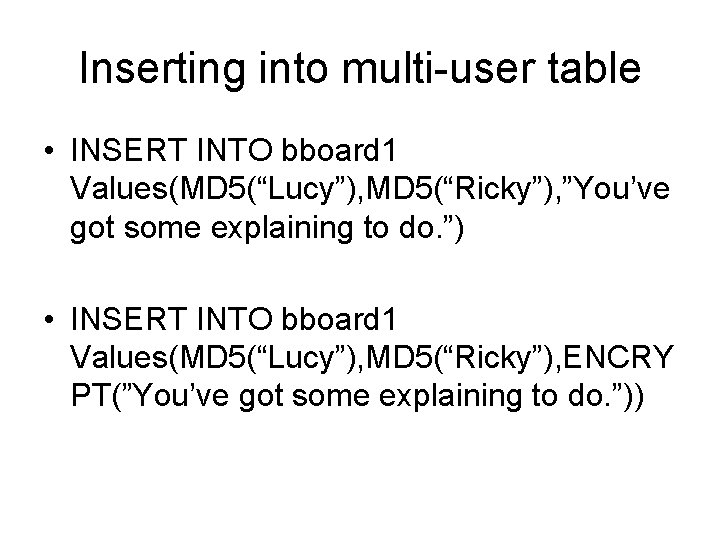 Inserting into multi-user table

• INSERT INTO bboard1 Values(MD5(“Lucy”),MD5(“Ricky”),”You’ve got some explaining to do.”)

• INSERT INTO bboard1 Values(MD5(“Lucy”),MD5(“Ricky”),ENCRYPT(”You’ve got some explaining to do.”))